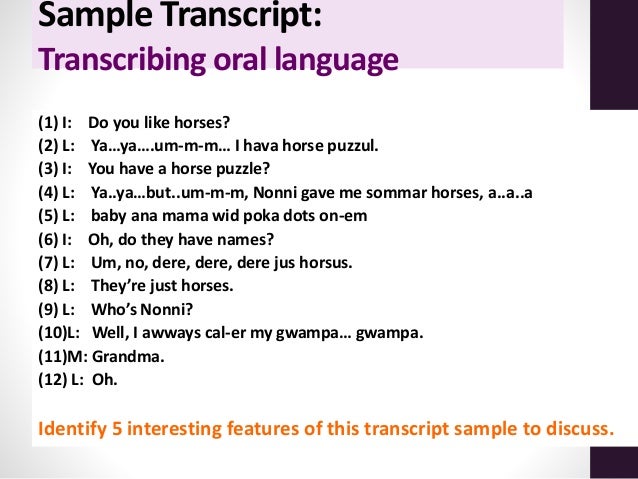 Sample Transcript:
Transcribing oral language

(1) I: Do you like horses?
(2) L: Ya…ya….um-m-m… I hava horse puzzul.
(3) I: You have a horse puzzle?
(4) L: Ya..ya…but..um-m-m, Nonni gave me sommar horses, a..a..a
(5) L: baby ana mama wid poka dots on-em
(6) I: Oh, do they have names?
(7) L: Um, no, dere, dere, dere jus horsus.
(8) L: They're just horses.
(9) L: Who's Nonni?
(10)L: Well, I awways cal-er my gwampa… gwampa.
(11)M: Grandma.
(12) L: Oh.

Identify 5 interesting features of this transcript sample to discuss.